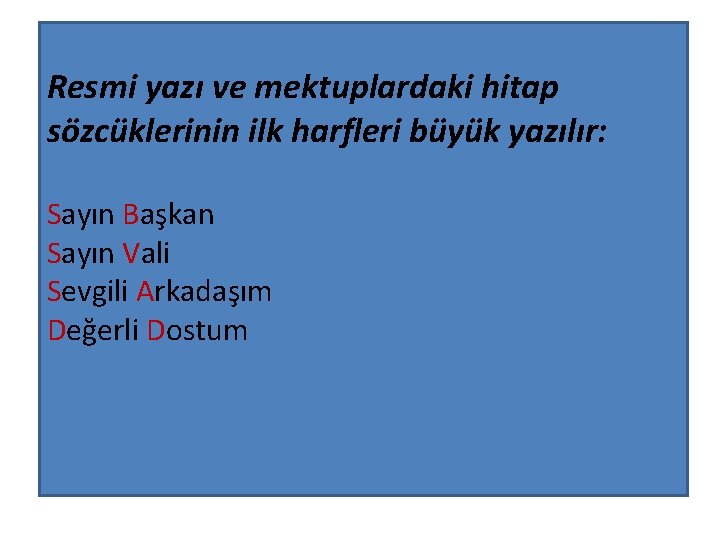 Resmi yazı ve mektuplardaki hitap sözcüklerinin ilk harfleri büyük yazılır:

Sayın Başkan
Sayın Vali
Sevgili Arkadaşım
Değerli Dostum